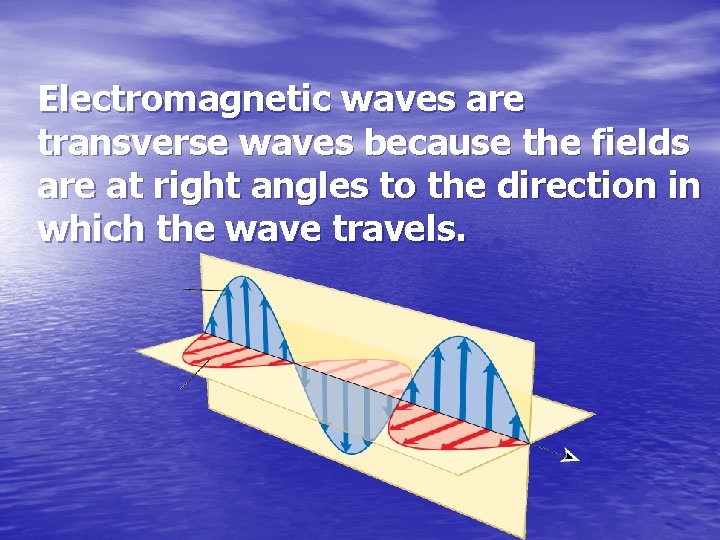 Electromagnetic waves are transverse waves because the fields are at right angles to the direction in which the wave travels.